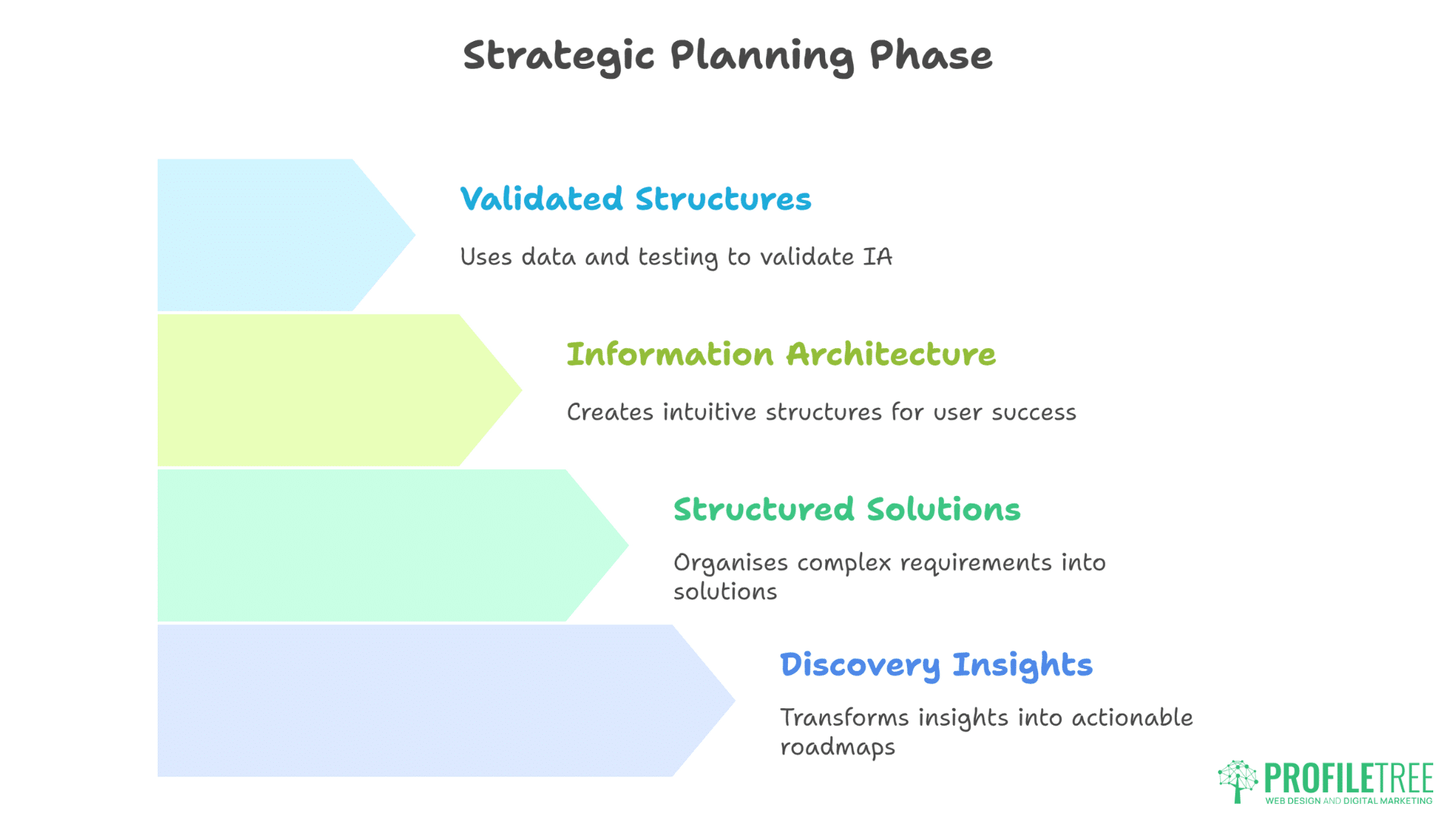 Strategic Planning Phase

Validated Structures

Uses data and testing to validate IA

Information Architecture

Creates intuitive structures for user success

Structured Solutions

Organises complex requirements into solutions

Discovery Insights

Transforms insights into actionable roadmaps

PROFILETREE
WEB DESIGN AND DIGITAL MARKETING